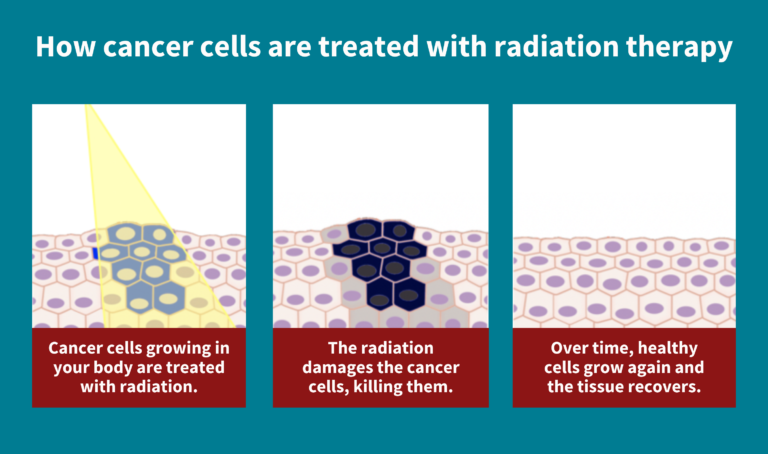 How cancer cells are treated with radiation therapy

Cancer cells growing in your body are treated with radiation.

The radiation damages the cancer cells, killing them.

Over time, healthy cells grow again and the tissue recovers.